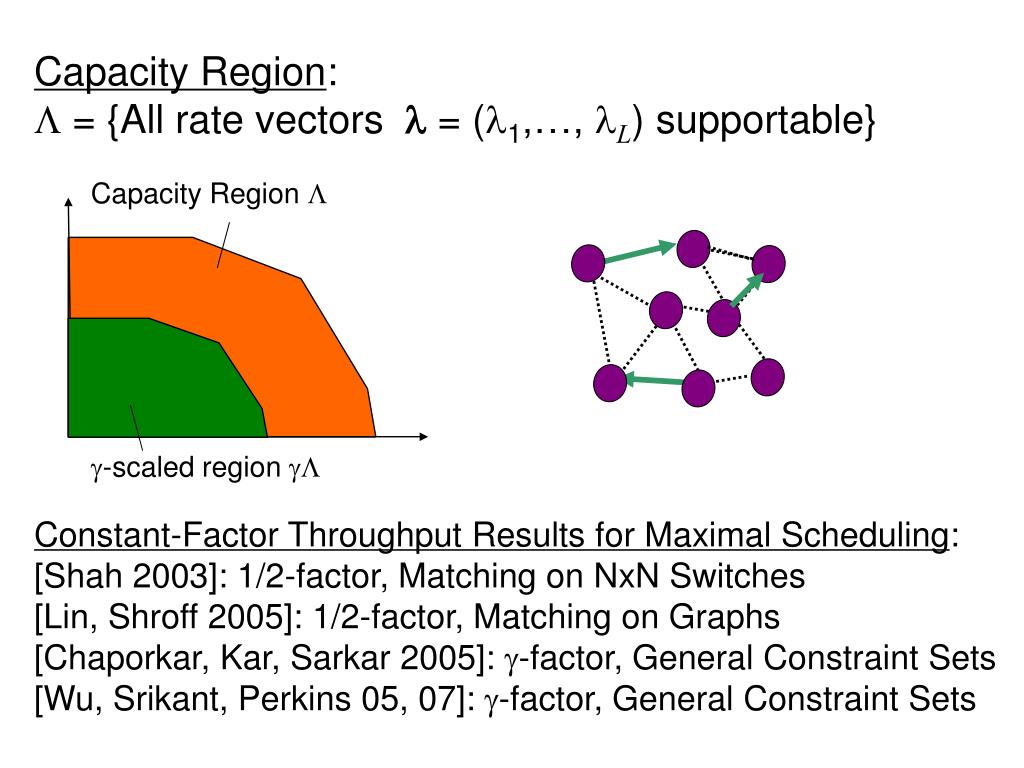 Capacity Region:
$\Lambda$ = {All rate vectors $\boldsymbol{\lambda}$ = ($\lambda_1$,…, $\lambda_L$) supportable}

Capacity Region $\Lambda$

$\gamma$-scaled region $\gamma\Lambda$

Constant-Factor Throughput Results for Maximal Scheduling:
[Shah 2003]: 1/2-factor, Matching on NxN Switches
[Lin, Shroff 2005]: 1/2-factor, Matching on Graphs
[Chaporkar, Kar, Sarkar 2005]: $\gamma$-factor, General Constraint Sets
[Wu, Srikant, Perkins 05, 07]: $\gamma$-factor, General Constraint Sets